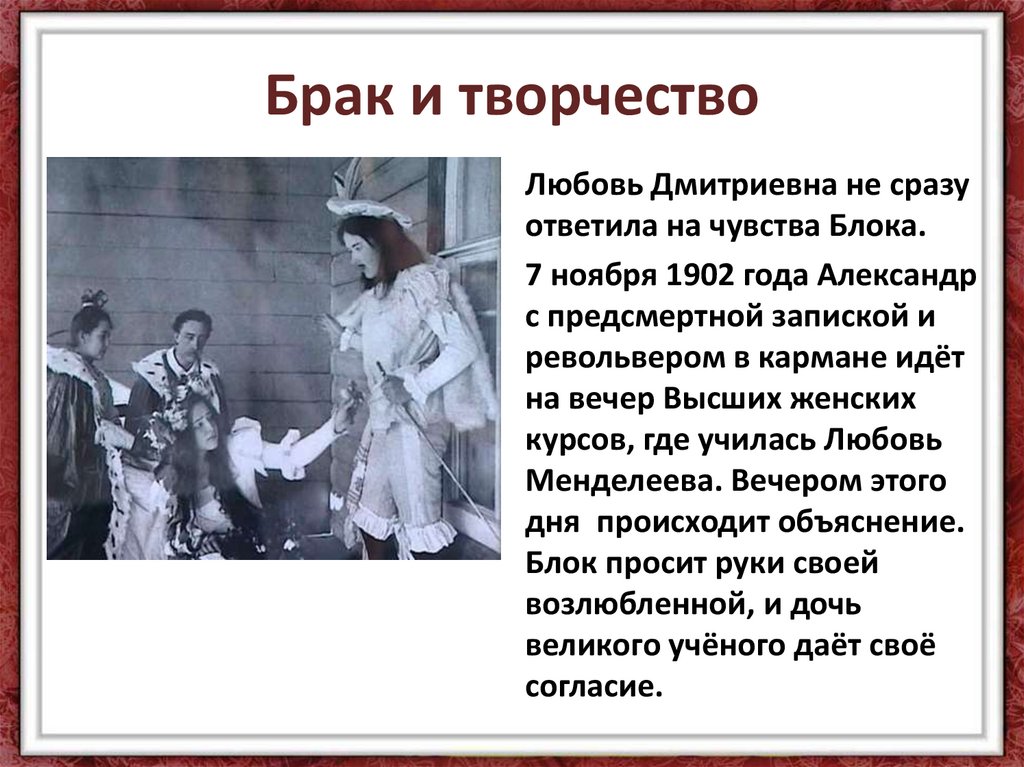 Брак и творчество

Любовь Дмитриевна не сразу ответила на чувства Блока.

7 ноября 1902 года Александр с предсмертной запиской и револьвером в кармане идёт на вечер Высших женских курсов, где училась Любовь Менделеева. Вечером этого дня  происходит объяснение. Блок просит руки своей возлюбленной, и дочь великого учёного даёт своё согласие.